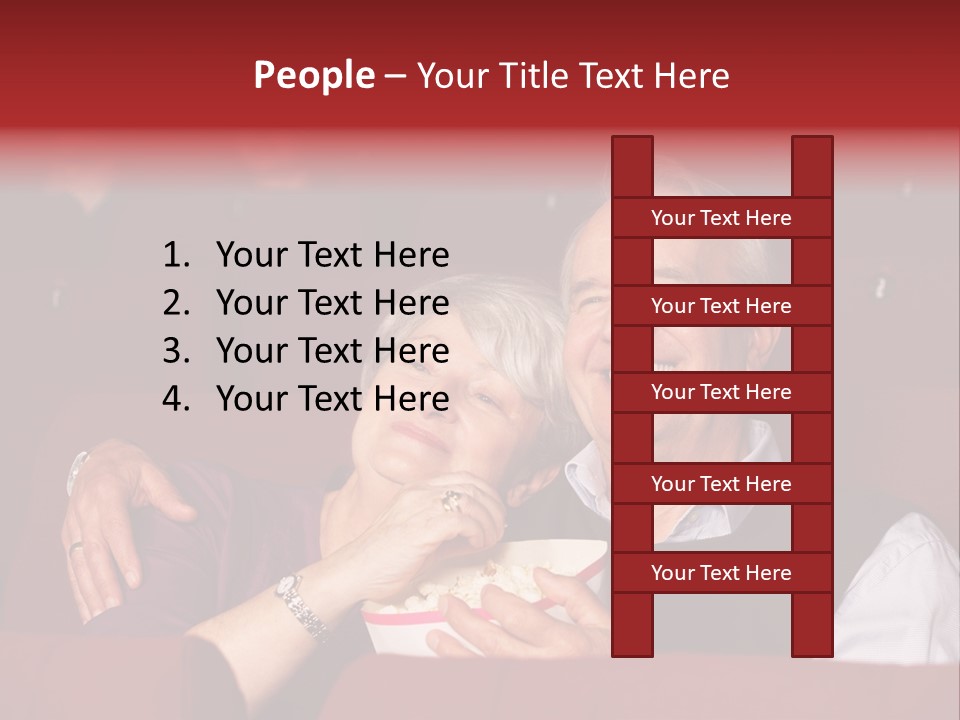 People – Your Title Text Here

1. Your Text Here
2. Your Text Here
3. Your Text Here
4. Your Text Here

Your Text Here

Your Text Here

Your Text Here

Your Text Here

Your Text Here